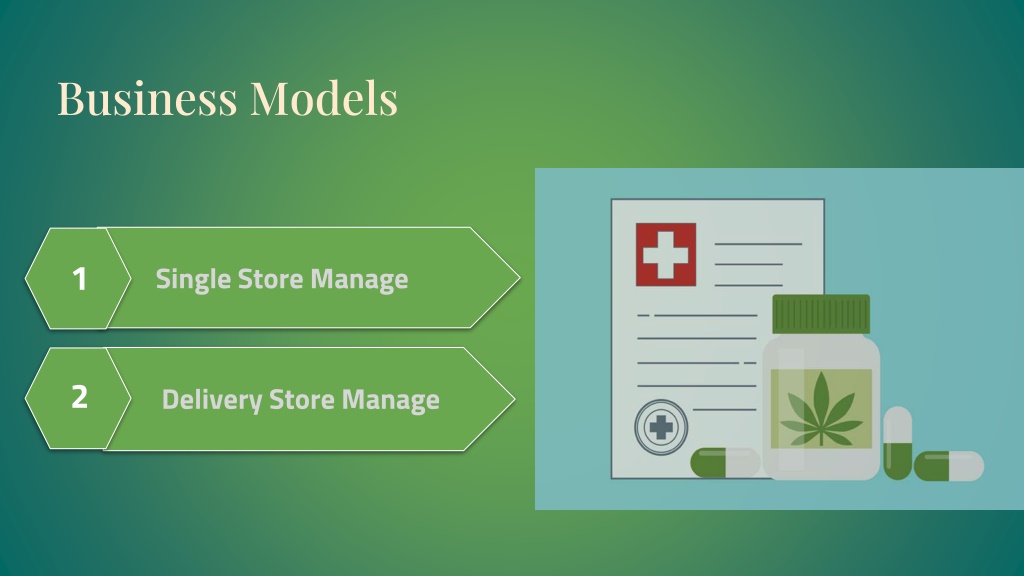 Business Models

1 Single Store Manage

2 Delivery Store Manage